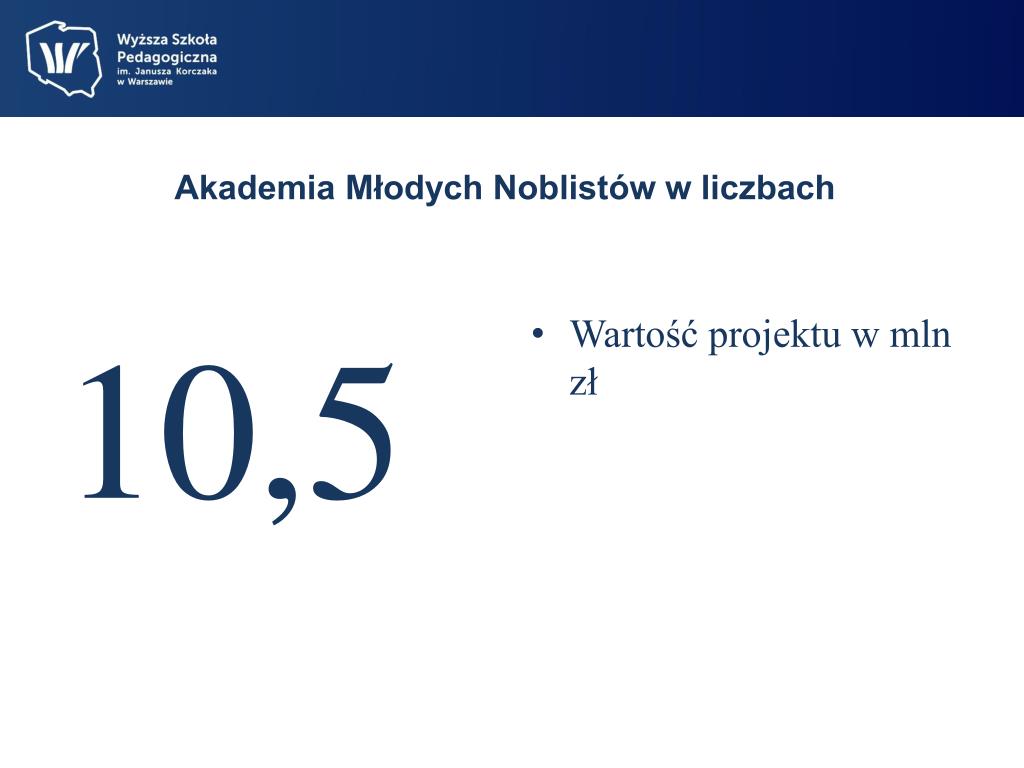 Wyższa Szkoła Pedagogiczna im. Janusza Korczaka w Warszawie

Akademia Młodych Noblistów w liczbach

10,5

• Wartość projektu w mln zł